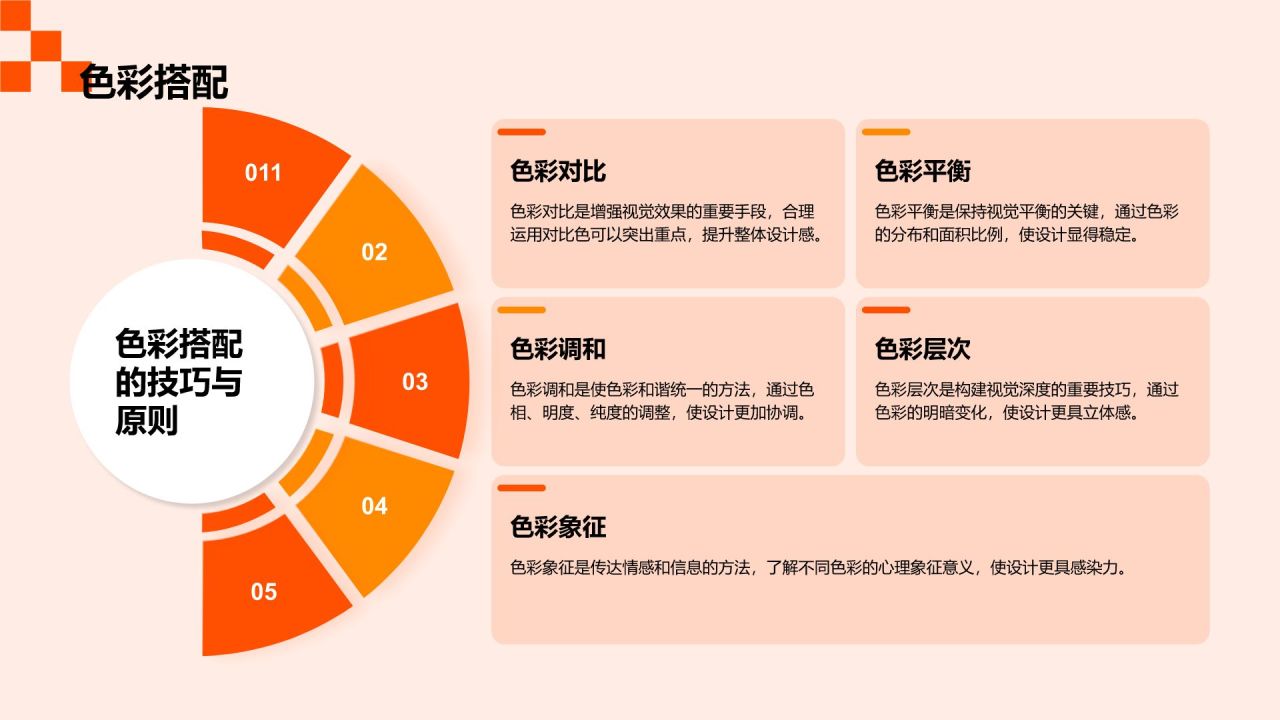 色彩搭配

011

02

03

04

05

色彩搭配的技巧与原则

色彩对比

色彩对比是增强视觉效果的重要手段，合理运用对比色可以突出重点，提升整体设计感。

色彩平衡

色彩平衡是保持视觉平衡的关键，通过色彩的分布和面积比例，使设计显得稳定。

色彩调和

色彩调和是使色彩和谐统一的方法，通过色相、明度、纯度的调整，使设计更加协调。

色彩层次

色彩层次是构建视觉深度的重要技巧，通过色彩的明暗变化，使设计更具立体感。

色彩象征

色彩象征是传达情感和信息的方法，了解不同色彩的心理象征意义，使设计更具感染力。